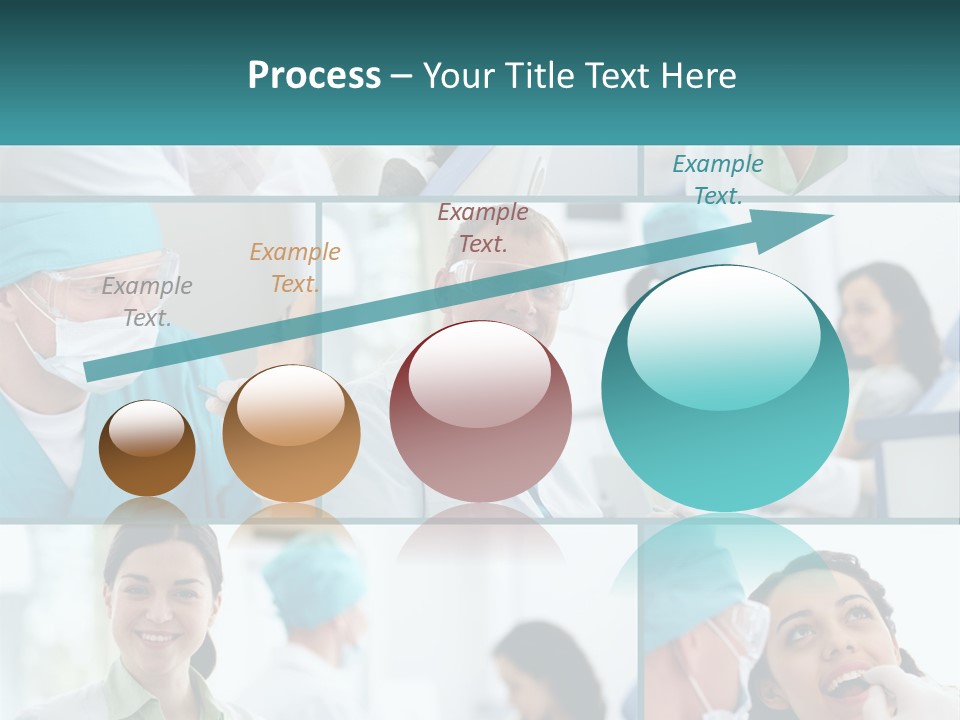 Process – Your Title Text Here

Example Text.

Example Text.

Example Text.

Example Text.